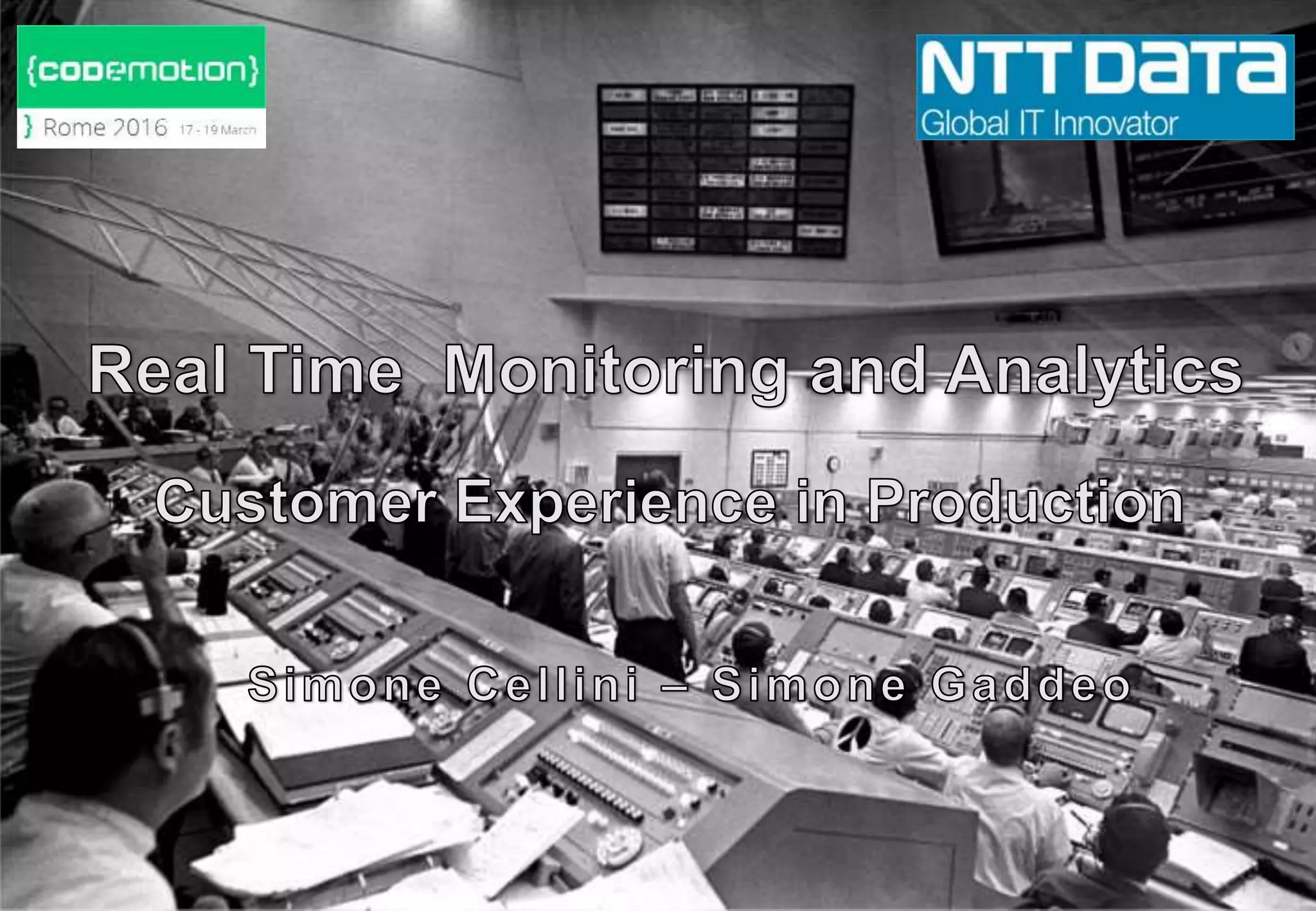 {codemotion}
} Rome 2016 17 - 19 March

NTT DATA
Global IT Innovator

Real Time Monitoring and Analytics

Customer Experience in Production

Simone Cellini – Simone Gaddeo